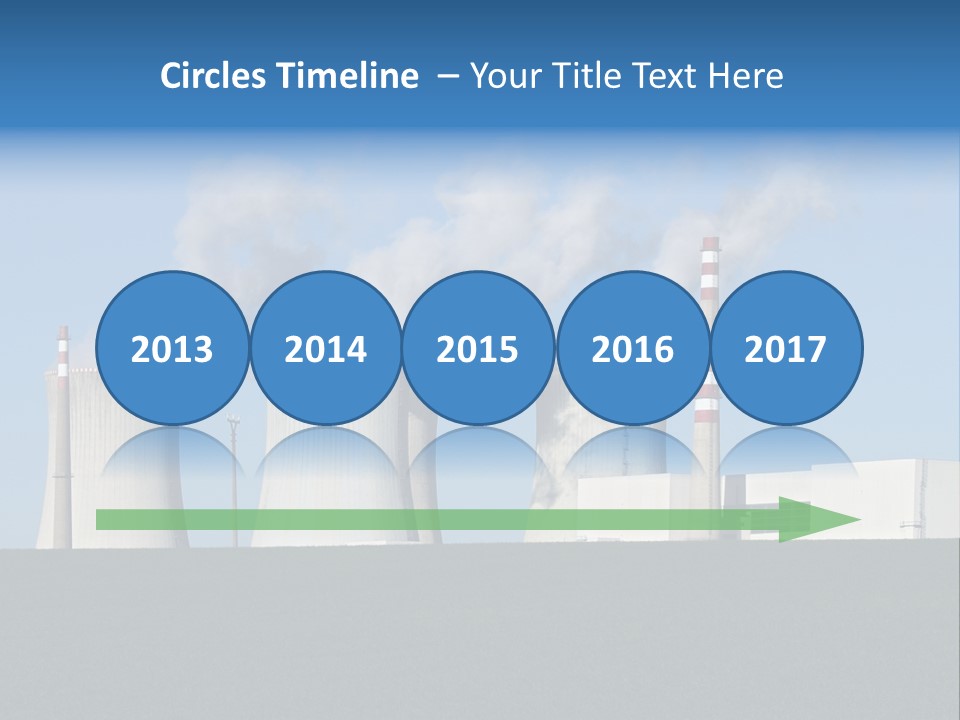 Circles Timeline – Your Title Text Here

2013

2014

2015

2016

2017